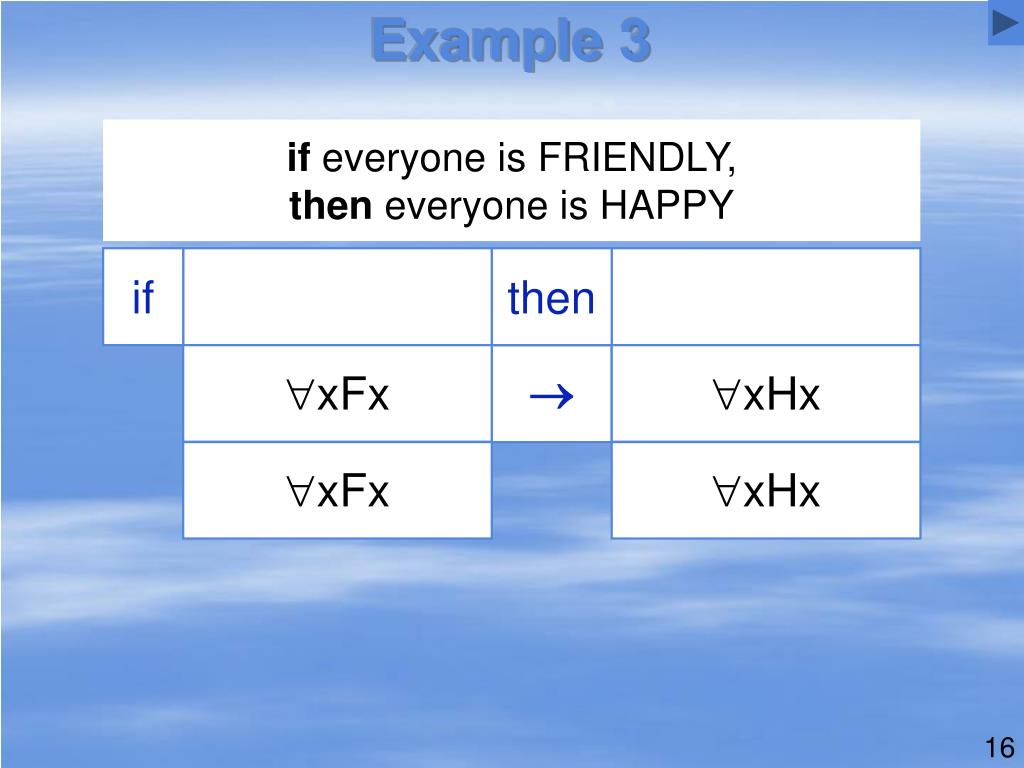 Example 3

if everyone is FRIENDLY,
then everyone is HAPPY

| if | | then | |
|---|---|---|---|
| | $\forall xFx$ | $\rightarrow$ | $\forall xHx$ |
| | $\forall xFx$ | | $\forall xHx$ |

16